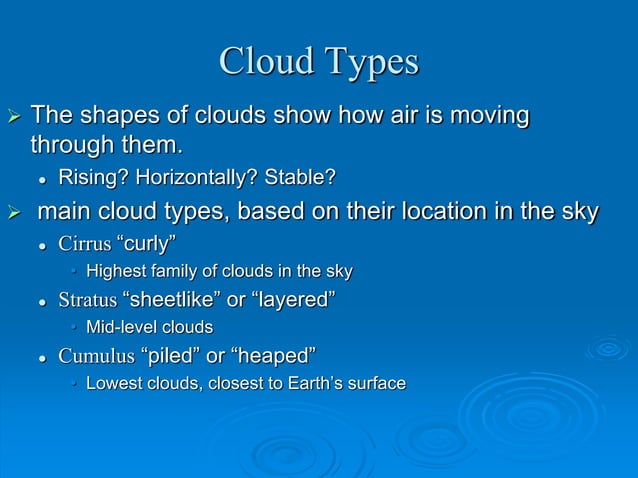 Cloud Types

➢ The shapes of clouds show how air is moving through them.

• Rising? Horizontally? Stable?

➢ main cloud types, based on their location in the sky

• Cirrus “curly”

• Highest family of clouds in the sky

• Stratus “sheetlike” or “layered”

• Mid-level clouds

• Cumulus “piled” or “heaped”

• Lowest clouds, closest to Earth’s surface